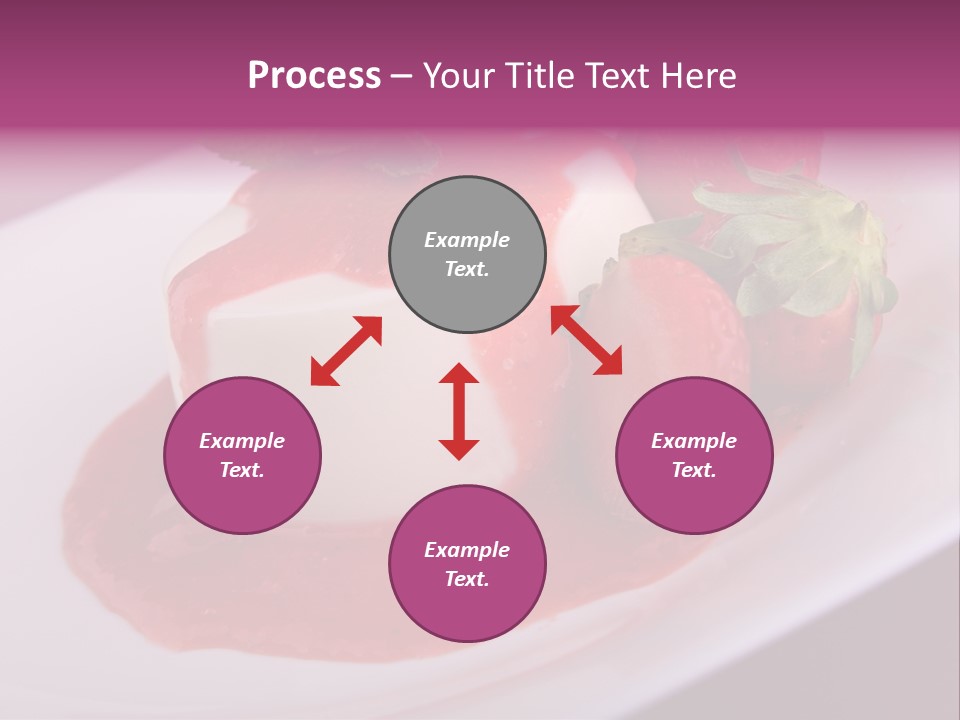 Process – Your Title Text Here

Example Text.

Example Text.

Example Text.

Example Text.